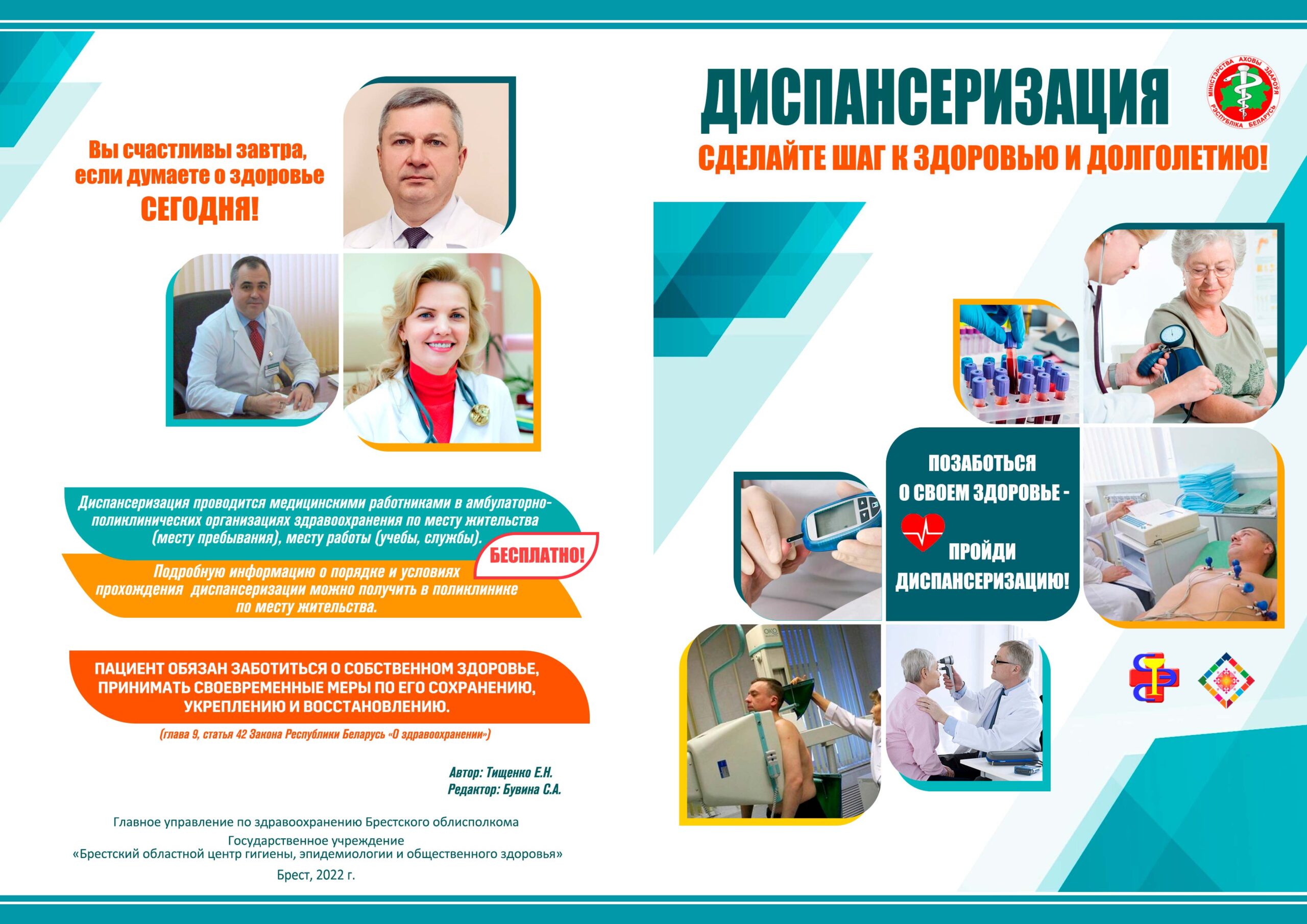 Вы счастливы завтра, если думаете о здоровье
СЕГОДНЯ!

Диспансеризация проводится медицинскими работниками в амбулаторно-поликлинических организациях здравоохранения по месту жительства (месту пребывания), месту работы (учебы, службы).

БЕСПЛАТНО!

Подробную информацию о порядке и условиях прохождения диспансеризации можно получить в поликлинике по месту жительства.

ПАЦИЕНТ ОБЯЗАН ЗАБОТИТЬСЯ О СОБСТВЕННОМ ЗДОРОВЬЕ, ПРИНИМАТЬ СВОЕВРЕМЕННЫЕ МЕРЫ ПО ЕГО СОХРАНЕНИЮ, УКРЕПЛЕНИЮ И ВОССТАНОВЛЕНИЮ.

(глава 9, статья 42 Закона Республики Беларусь «О здравоохранении»)

Автор: Тищенко Е.Н.
Редактор: Бувина С.А.

Главное управление по здравоохранению Брестского облисполкома
Государственное учреждение
«Брестский областной центр гигиены, эпидемиологии и общественного здоровья»

Брест, 2022 г.

ДИСПАНСЕРИЗАЦИЯ

МІНІСТЭРСТВА АХОВЫ ЗДАРОЎЯ РЭСПУБЛІКА БЕЛАРУСЬ

СДЕЛАЙТЕ ШАГ К ЗДОРОВЬЮ И ДОЛГОЛЕТИЮ!

ПОЗАБОТЬСЯ О СВОЕМ ЗДОРОВЬЕ -
ПРОЙДИ ДИСПАНСЕРИЗАЦИЮ!